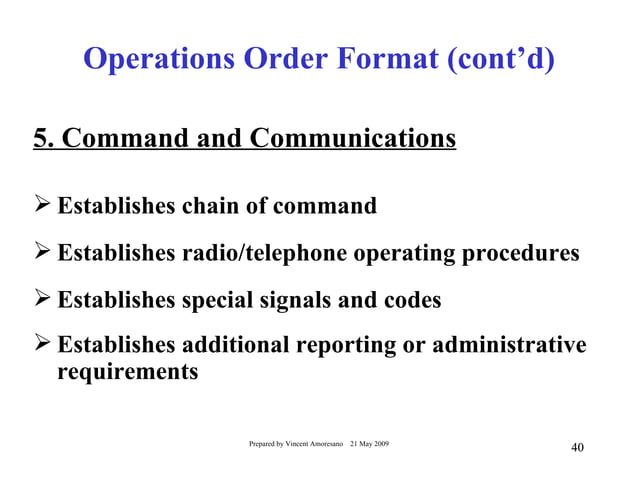 Operations Order Format (cont’d)

5. Command and Communications

➢ Establishes chain of command

➢ Establishes radio/telephone operating procedures

➢ Establishes special signals and codes

➢ Establishes additional reporting or administrative requirements

Prepared by Vincent Amoresano 21 May 2009

40